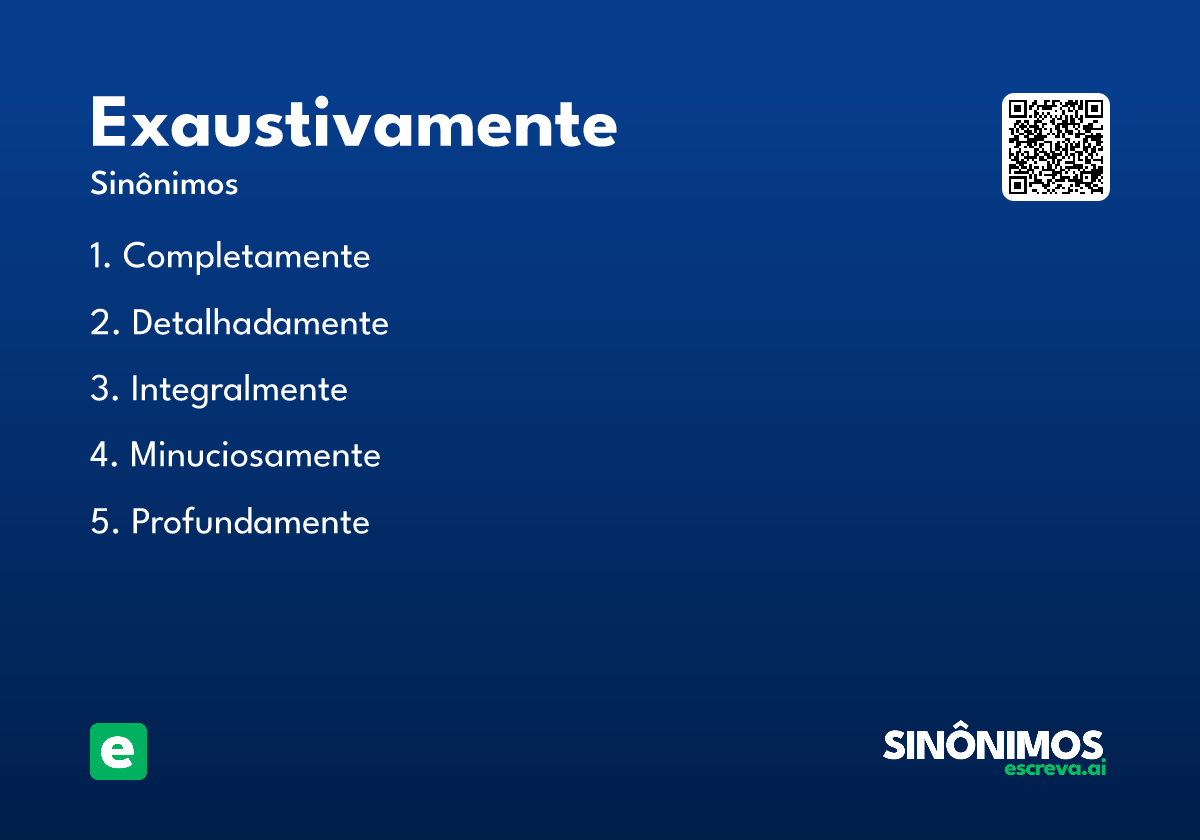 Exaustivamente
Sinônimos

1. Completamente
2. Detalhadamente
3. Integralmente
4. Minuciosamente
5. Profundamente

e

SINÔNIMOS
escreva.ai